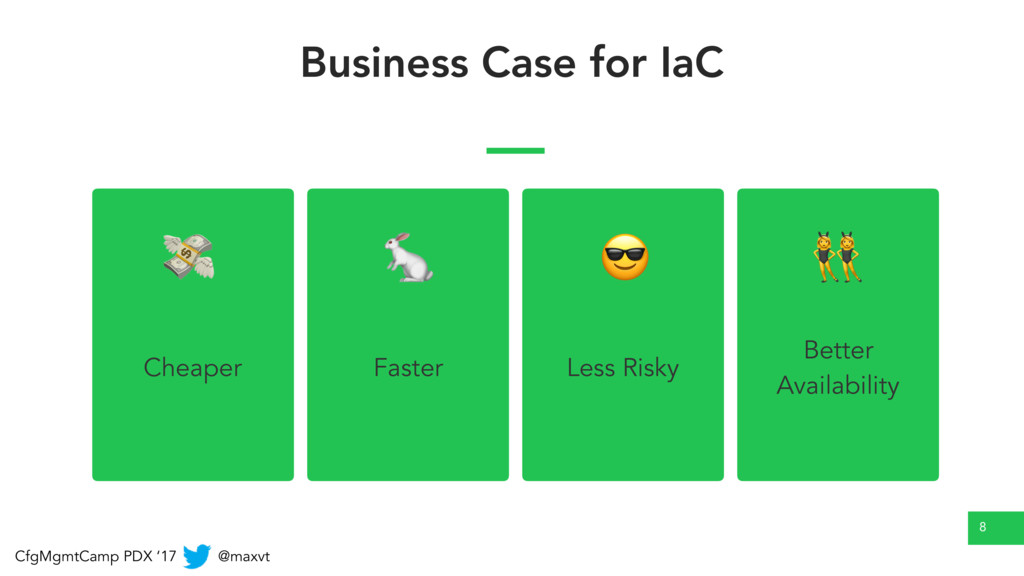 Business Case for IaC

Cheaper

Faster

Less Risky

Better Availability

8

CfgMgmtCamp PDX '17 @maxvt